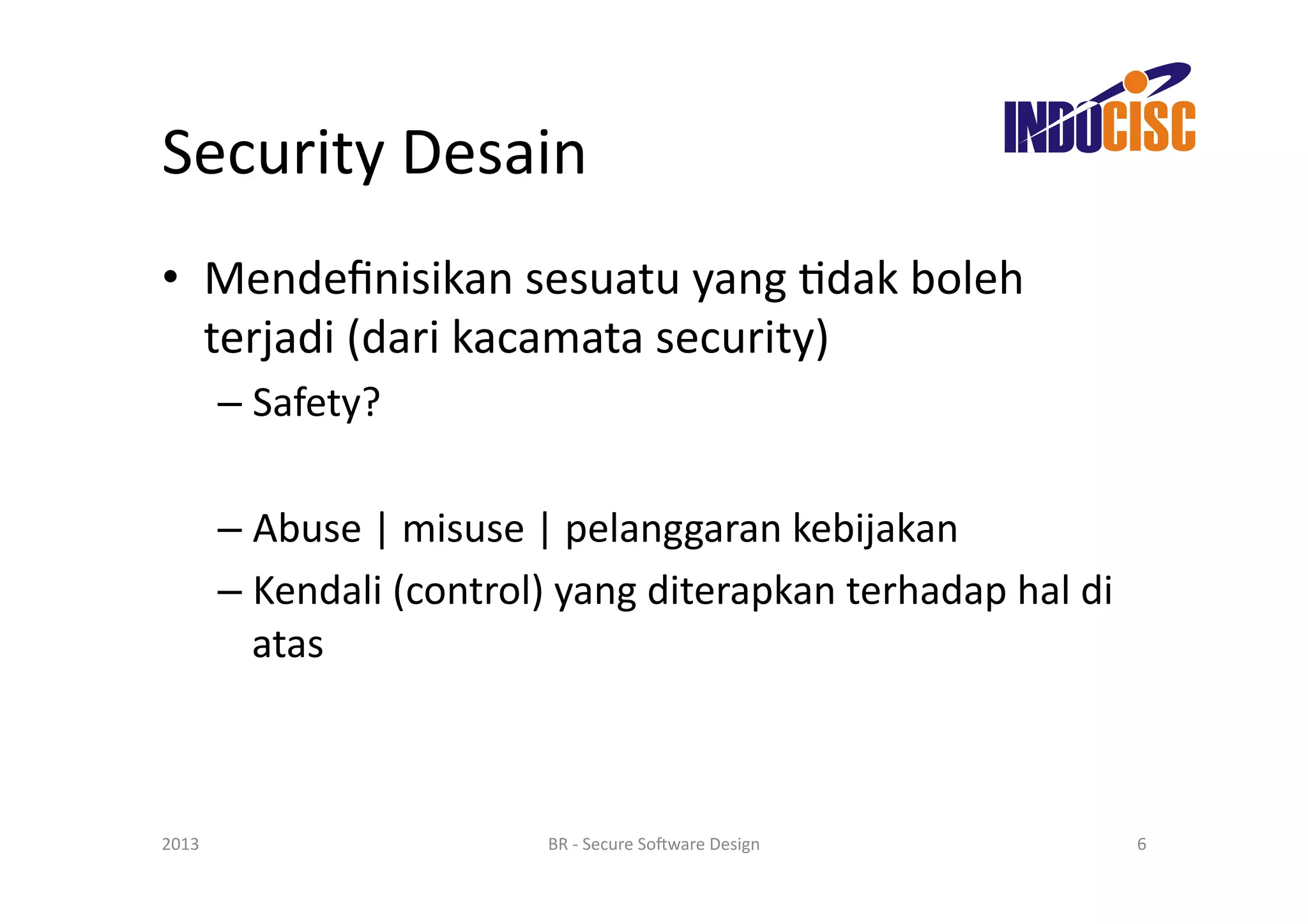 INDOCISC

Security Desain

• Mendefinisikan sesuatu yang tidak boleh terjadi (dari kacamata security)
– Safety?

– Abuse | misuse | pelanggaran kebijakan
– Kendali (control) yang diterapkan terhadap hal di atas

2013

BR - Secure Software Design

6